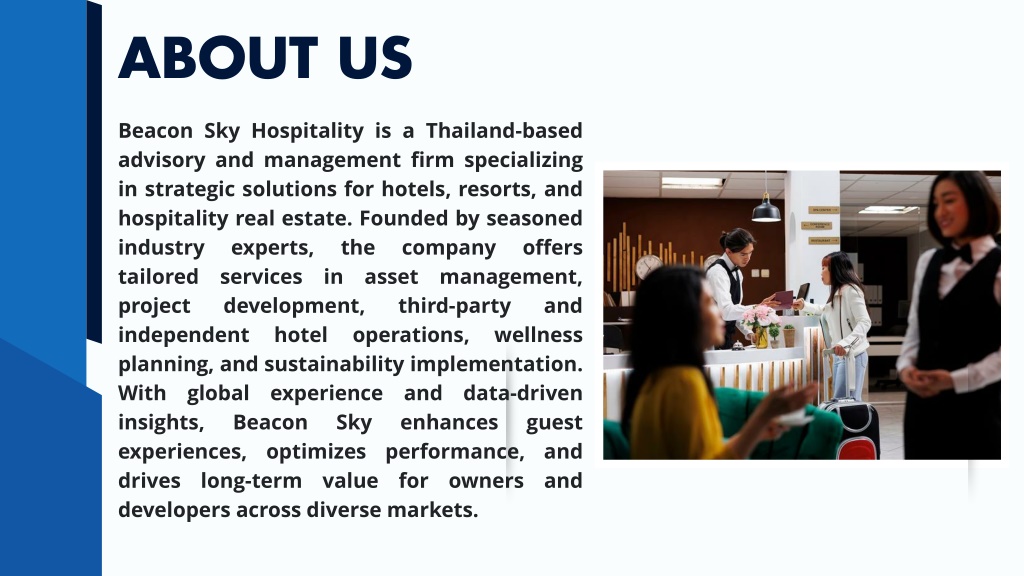 ABOUT US

Beacon Sky Hospitality is a Thailand-based advisory and management firm specializing in strategic solutions for hotels, resorts, and hospitality real estate. Founded by seasoned industry experts, the company offers tailored services in asset management, project development, third-party and independent hotel operations, wellness planning, and sustainability implementation. With global experience and data-driven insights, Beacon Sky enhances guest experiences, optimizes performance, and drives long-term value for owners and developers across diverse markets.